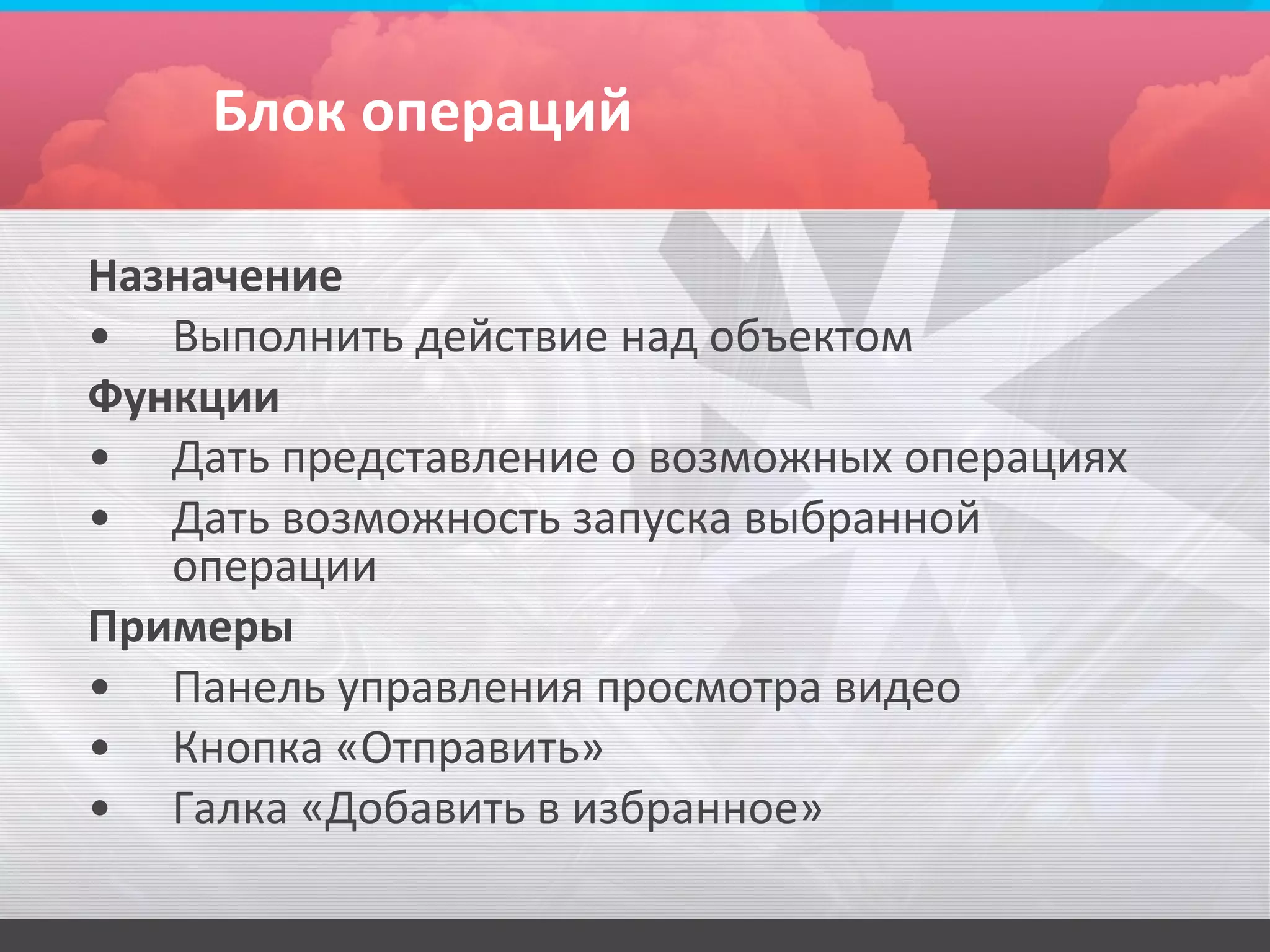 Блок операций

Назначение

• Выполнить действие над объектом

Функции

• Дать представление о возможных операциях
• Дать возможность запуска выбранной операции

Примеры

• Панель управления просмотра видео
• Кнопка «Отправить»
• Галка «Добавить в избранное»